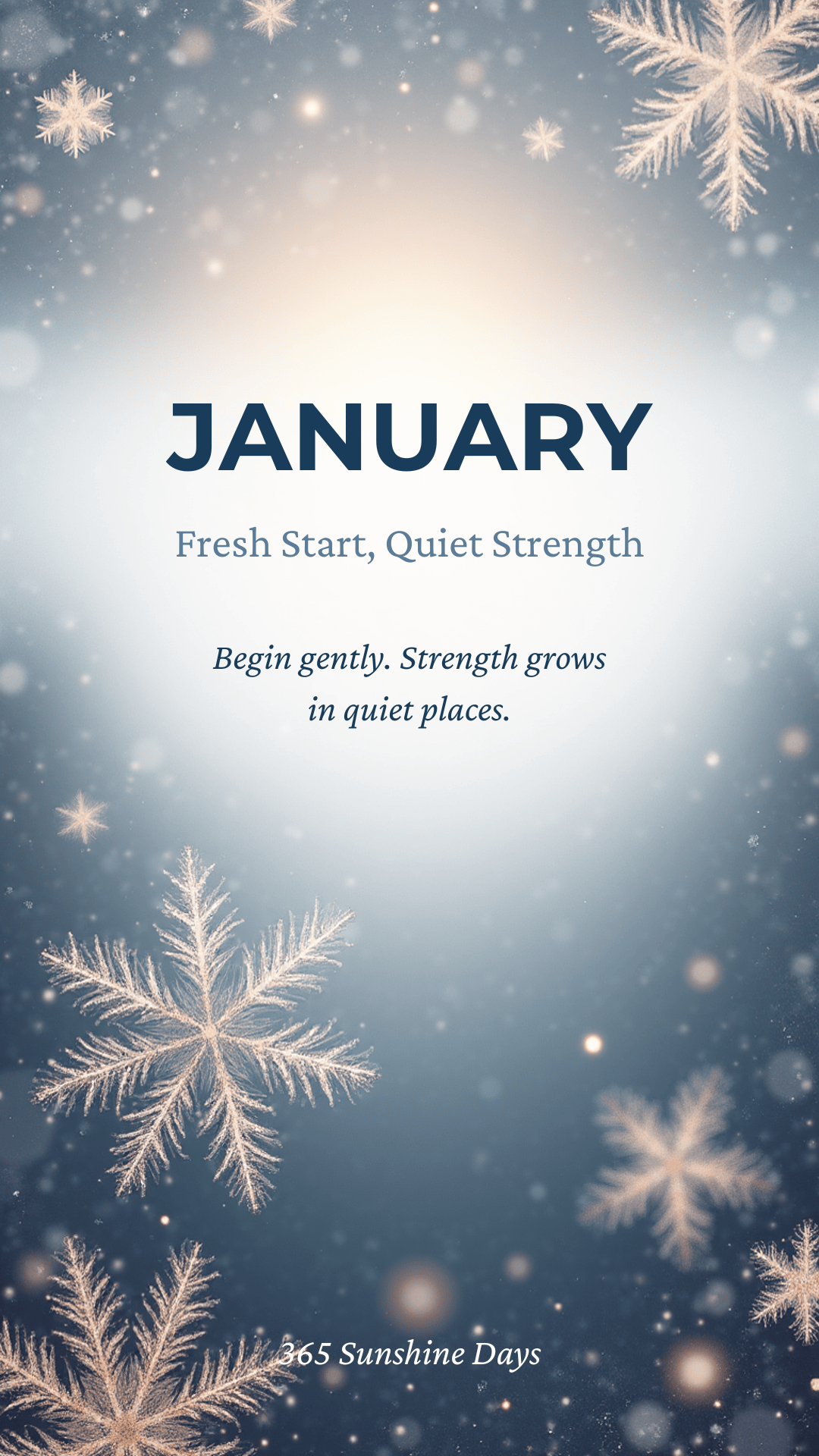 JANUARY

Fresh Start, Quiet Strength

Begin gently. Strength grows in quiet places.

365 Sunshine Days